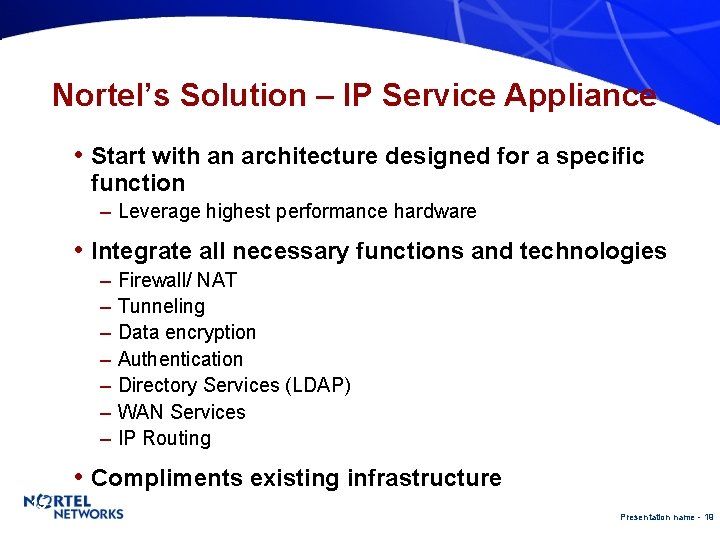 Nortel's Solution – IP Service Appliance

• Start with an architecture designed for a specific function
– Leverage highest performance hardware

• Integrate all necessary functions and technologies
– Firewall/ NAT
– Tunneling
– Data encryption
– Authentication
– Directory Services (LDAP)
– WAN Services
– IP Routing

• Compliments existing infrastructure

NORTEL NETWORKS

Presentation name - 18